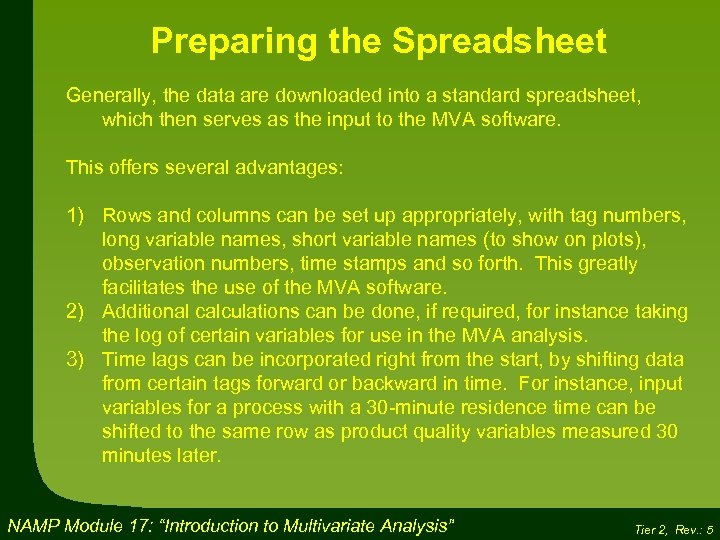 Preparing the Spreadsheet

Generally, the data are downloaded into a standard spreadsheet, which then serves as the input to the MVA software.

This offers several advantages:

1) Rows and columns can be set up appropriately, with tag numbers, long variable names, short variable names (to show on plots), observation numbers, time stamps and so forth. This greatly facilitates the use of the MVA software.
2) Additional calculations can be done, if required, for instance taking the log of certain variables for use in the MVA analysis.
3) Time lags can be incorporated right from the start, by shifting data from certain tags forward or backward in time. For instance, input variables for a process with a 30-minute residence time can be shifted to the same row as product quality variables measured 30 minutes later.

NAMP Module 17: "Introduction to Multivariate Analysis"

Tier 2, Rev.: 5